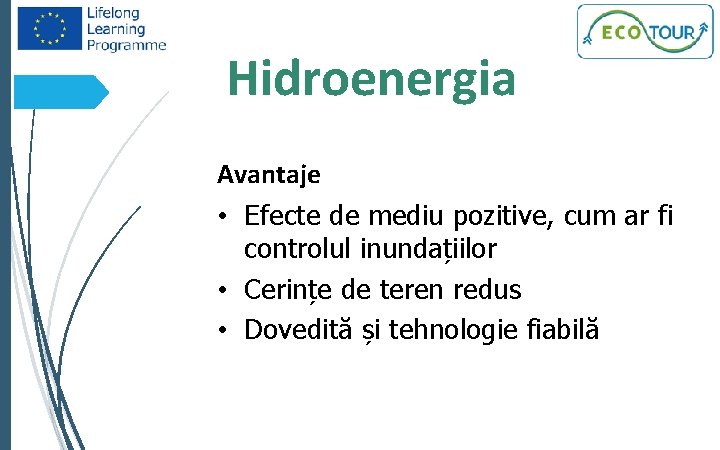 Lifelong Learning Programme

ECO TOUR

Hidroenergia

Avantaje

• Efecte de mediu pozitive, cum ar fi controlul inundațiilor
• Cerințe de teren redus
• Dovedită și tehnologie fiabilă